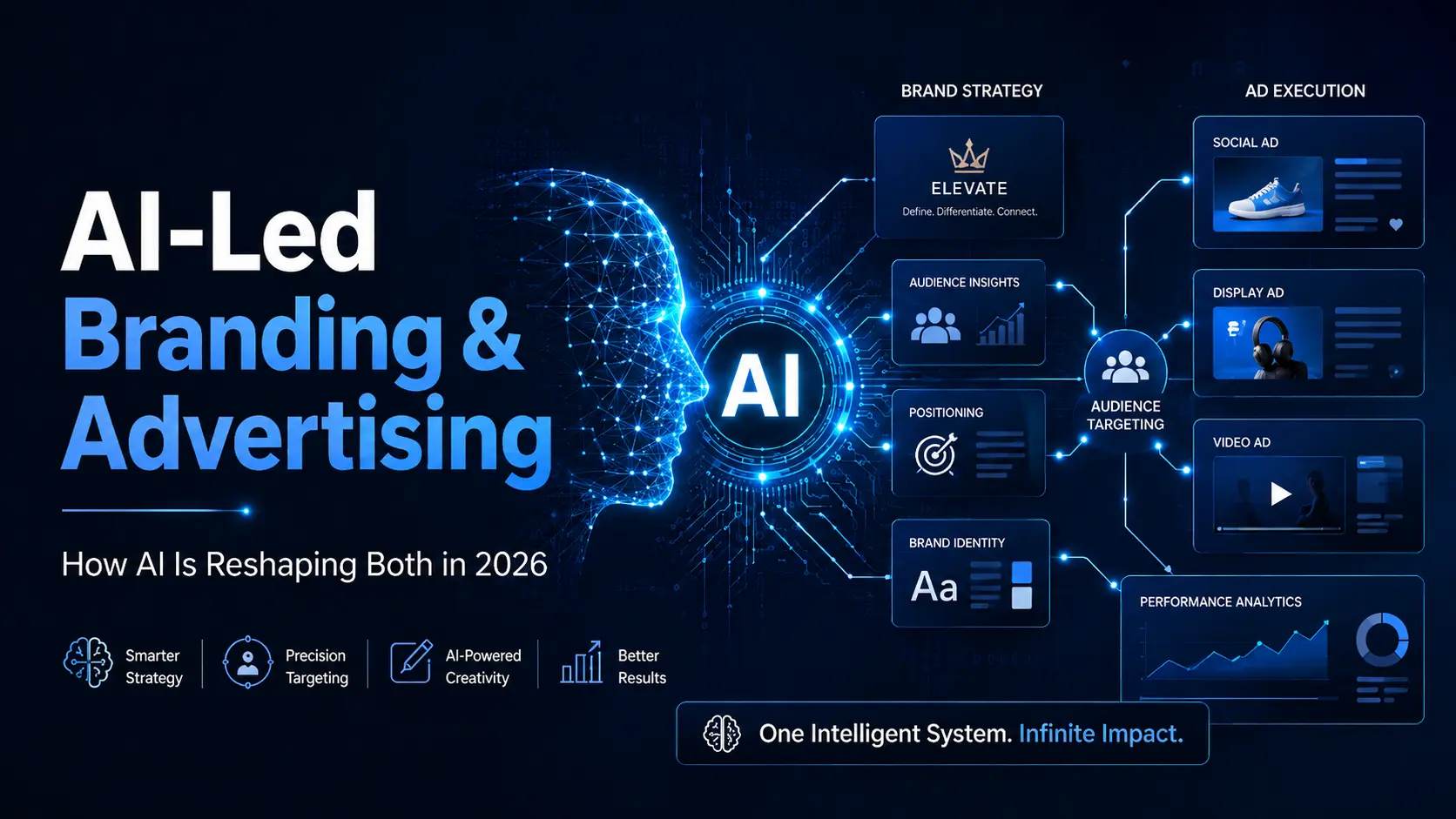 AI-Led Branding & Advertising

How AI Is Reshaping Both in 2026

Smarter Strategy

Precision Targeting

AI-Powered Creativity

Better Results

AI

BRAND STRATEGY

ELEVATE
Define. Differentiate. Connect.

AUDIENCE INSIGHTS

POSITIONING

BRAND IDENTITY

Aa

AUDIENCE TARGETING

AD EXECUTION

SOCIAL AD

DISPLAY AD

VIDEO AD

PERFORMANCE ANALYTICS

One Intelligent System. Infinite Impact.